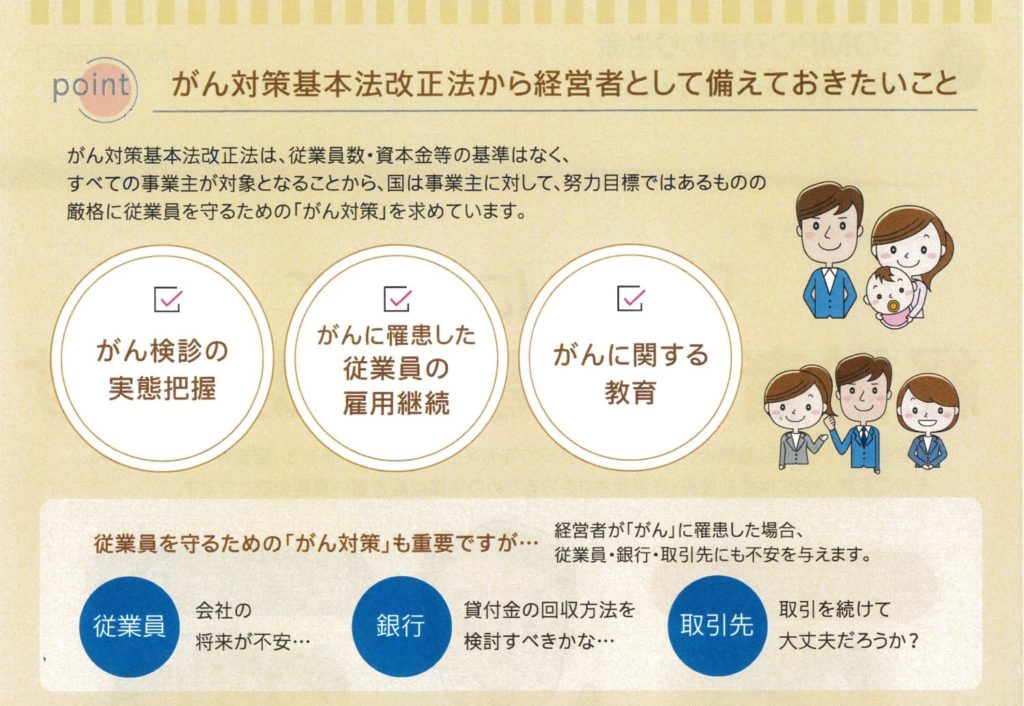 point がん対策基本法改正法から経営者として備えておきたいこと

がん対策基本法改正法は、従業員数・資本金等の基準はなく、すべての事業主が対象となることから、国は事業主に対して、努力目標ではあるものの厳格に従業員を守るための「がん対策」を求めています。

がん検診の実態把握

がんに罹患した従業員の雇用継続

がんに関する教育

従業員を守るための「がん対策」も重要ですが…

経営者が「がん」に罹患した場合、従業員・銀行・取引先にも不安を与えます。

従業員 会社の将来が不安…

銀行 貸付金の回収方法を検討すべきかな…

取引先 取引を続けて大丈夫だろうか？